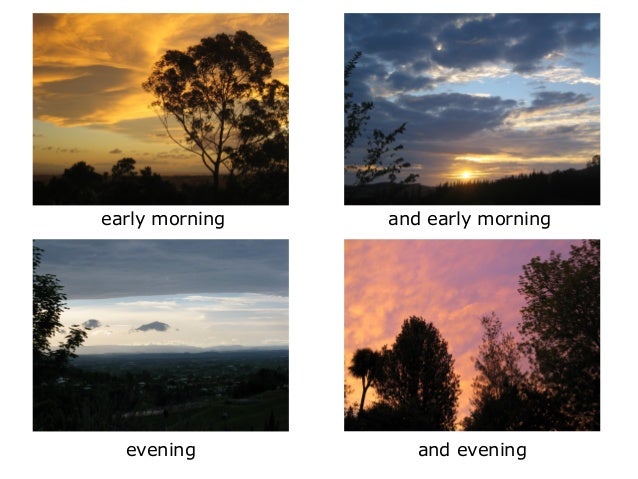 early morning

and early morning

evening

and evening